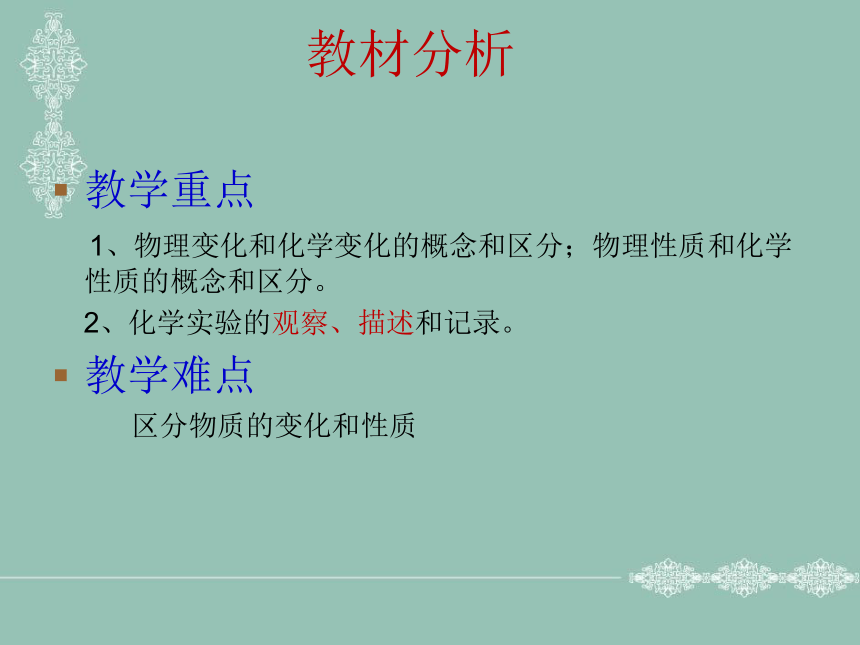 教材分析

教学重点

1、物理变化和化学变化的概念和区分；物理性质和化学性质的概念和区分。

2、化学实验的观察、描述和记录。

教学难点

区分物质的变化和性质